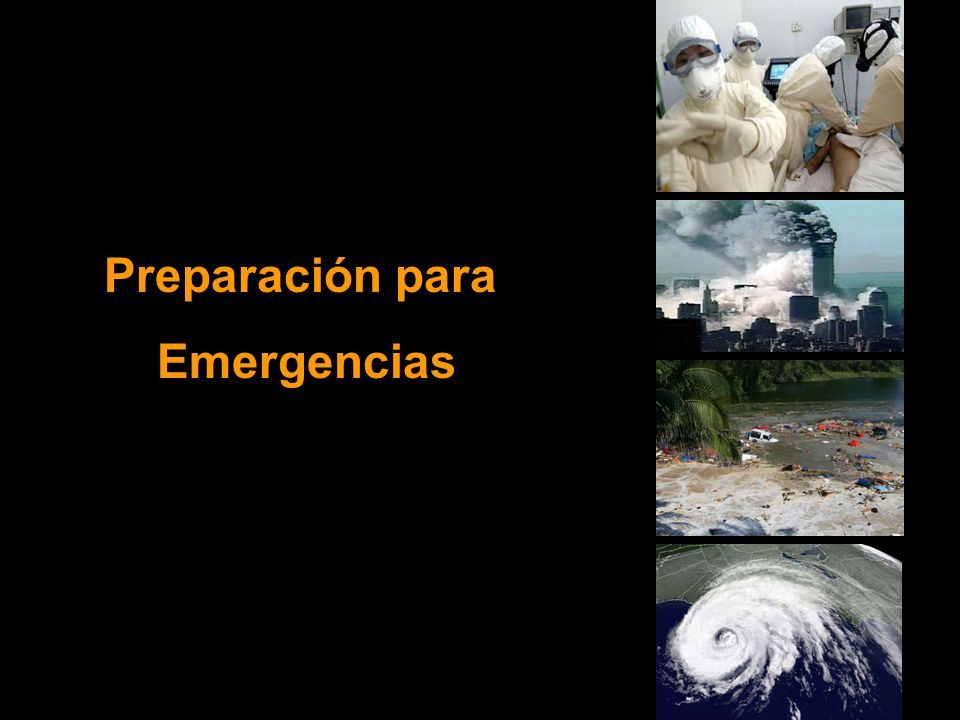 Preparación para

Emergencias